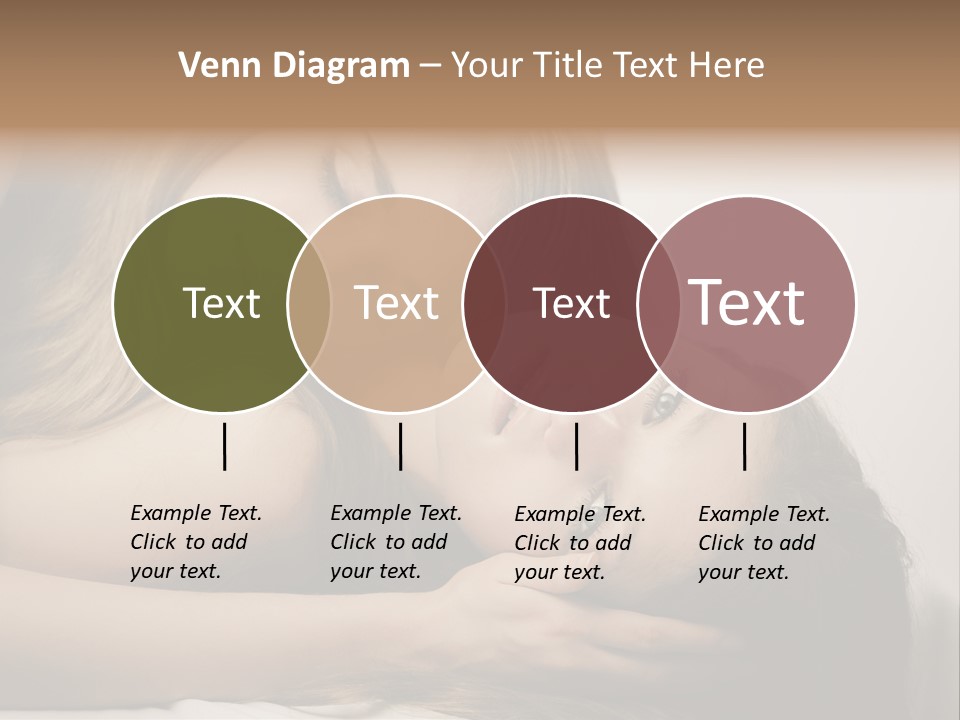 Venn Diagram – Your Title Text Here

Text

Text

Text

Text

Example Text. Click to add your text.

Example Text. Click to add your text.

Example Text. Click to add your text.

Example Text. Click to add your text.